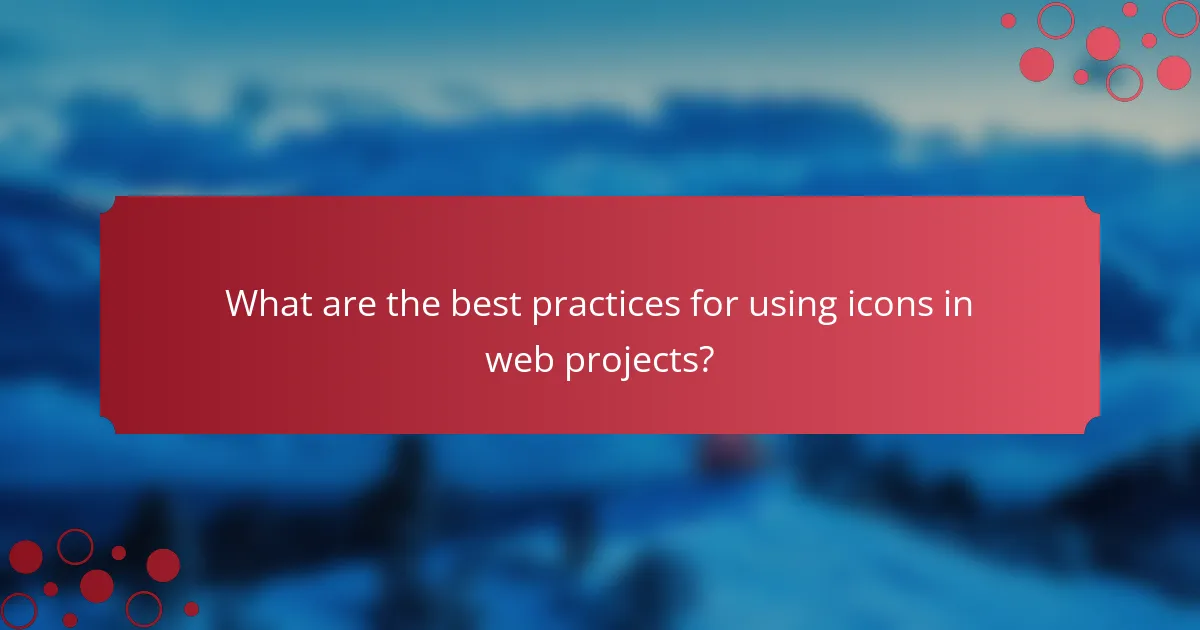 What are the best practices for using icons in web projects?